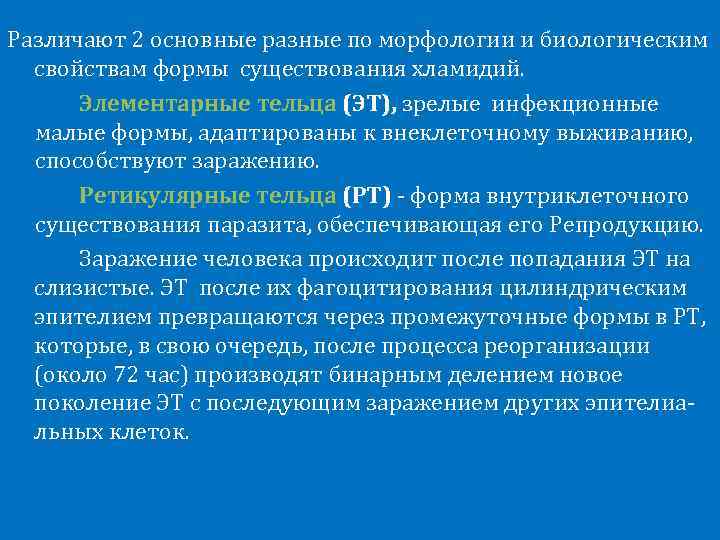 Различают 2 основные разные по морфологии и биологическим свойствам формы существования хламидий.

Элементарные тельца (ЭТ), зрелые инфекционные малые формы, адаптированы к внеклеточному выживанию, способствуют заражению.

Ретикулярные тельца (РТ) - форма внутриклеточного существования паразита, обеспечивающая его Репродукцию.

Заражение человека происходит после попадания ЭТ на слизистые. ЭТ после их фагоцитирования цилиндрическим эпителием превращаются через промежуточные формы в РТ, которые, в свою очередь, после процесса реорганизации (около 72 час) производят бинарным делением новое поколение ЭТ с последующим заражением других эпителиальных клеток.